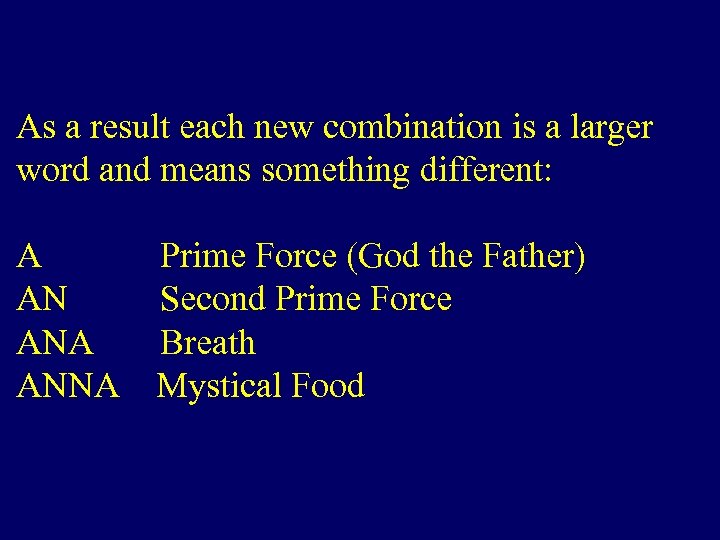 As a result each new combination is a larger word and means something different:

A Prime Force (God the Father)
AN Second Prime Force
ANA Breath
ANNA Mystical Food